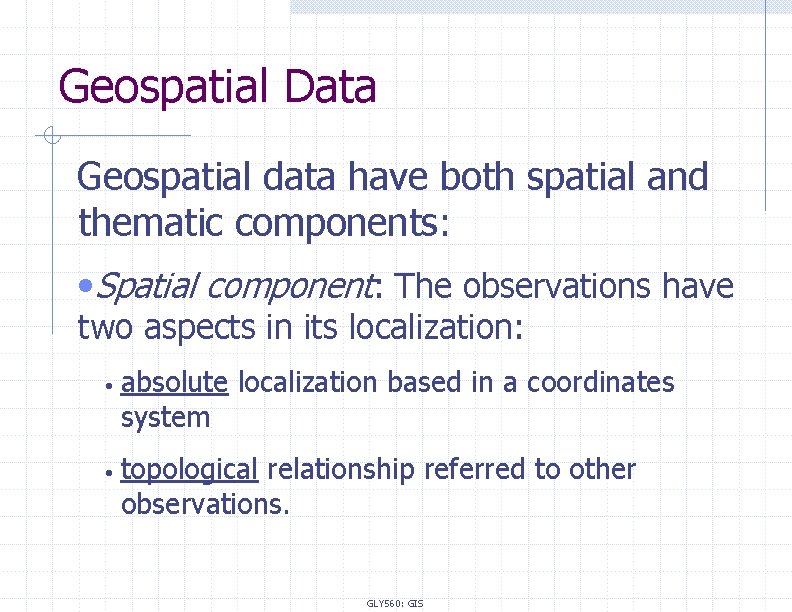 Geospatial Data

Geospatial data have both spatial and thematic components:

• Spatial component: The observations have two aspects in its localization:

• absolute localization based in a coordinates system

• topological relationship referred to other observations.

GLY560: GIS